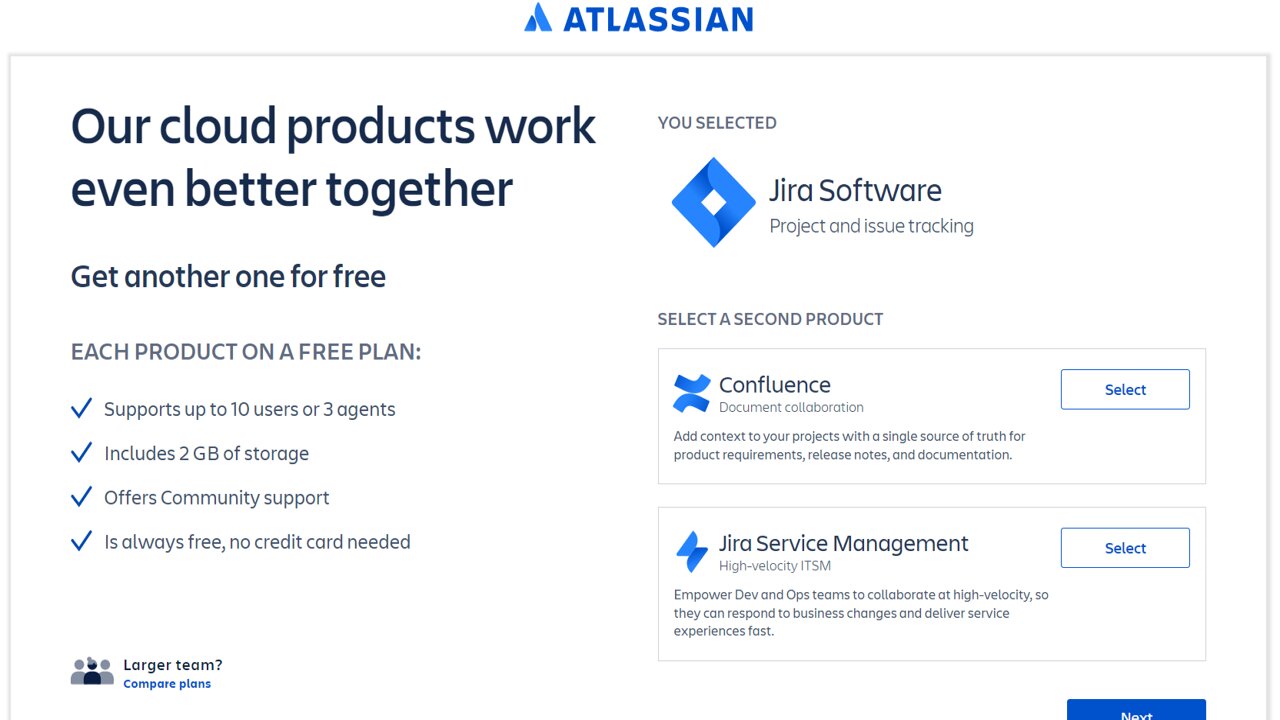 ATLASSIAN

Our cloud products work even better together

Get another one for free

EACH PRODUCT ON A FREE PLAN:

Supports up to 10 users or 3 agents

Includes 2 GB of storage

Offers Community support

Is always free, no credit card needed

Larger team?
Compare plans

YOU SELECTED

Jira Software
Project and issue tracking

SELECT A SECOND PRODUCT

Confluence
Document collaboration
Select
Add context to your projects with a single source of truth for product requirements, release notes, and documentation.

Jira Service Management
High-velocity ITSM
Select
Empower Dev and Ops teams to collaborate at high-velocity, so they can respond to business changes and deliver service experiences fast.

Next